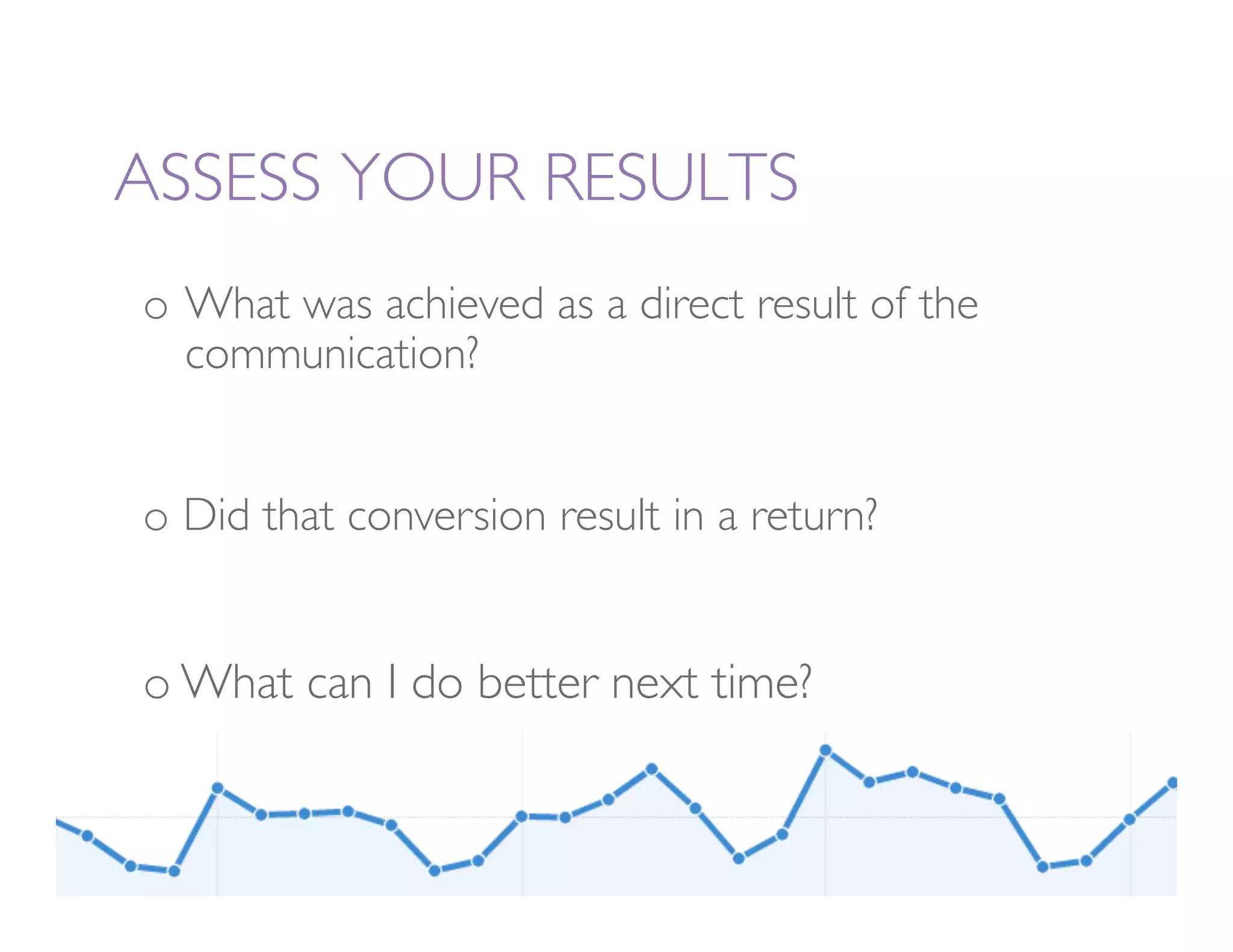 ASSESS YOUR RESULTS

o What was achieved as a direct result of the communication?

o Did that conversion result in a return?

o What can I do better next time?